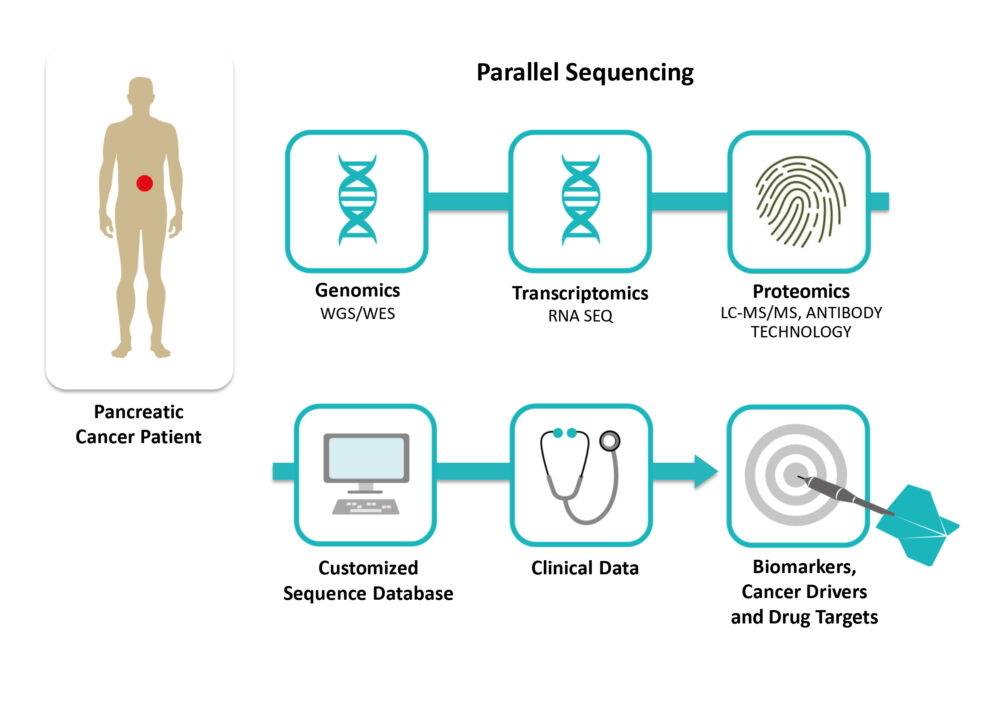 Parallel Sequencing

Pancreatic Cancer Patient

Genomics
WGS/WES

Transcriptomics
RNA SEQ

Proteomics
LC-MS/MS, ANTIBODY TECHNOLOGY

Customized Sequence Database

Clinical Data

Biomarkers, Cancer Drivers and Drug Targets